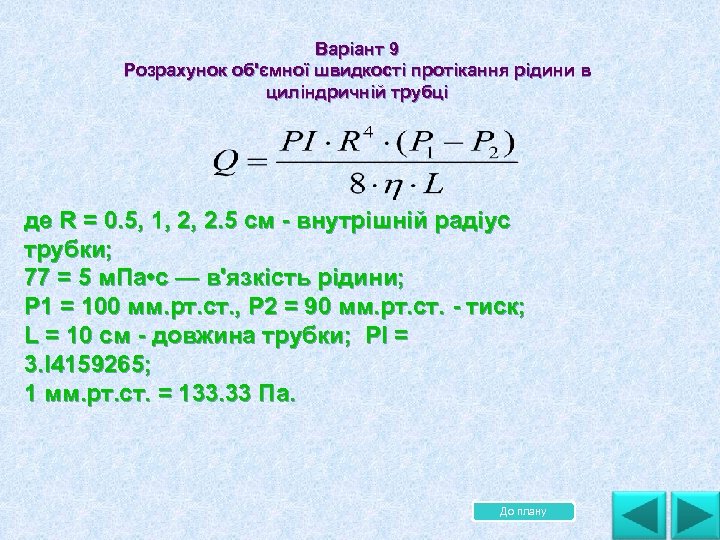 Варіант 9
Розрахунок об'ємної швидкості протікання рідини в циліндричній трубці

$Q = \frac{PI \cdot R^4 \cdot (P_1 - P_2)}{8 \cdot \eta \cdot L}$

де R = 0.5, 1, 2, 2.5 см - внутрішній радіус трубки;
77 = 5 мПа•с — в'язкість рідини;
P1 = 100 мм.рт.ст., P2 = 90 мм.рт.ст. - тиск;
L = 10 см - довжина трубки; PI = 3.I4159265;
1 мм.рт.ст. = 133.33 Па.

До плану